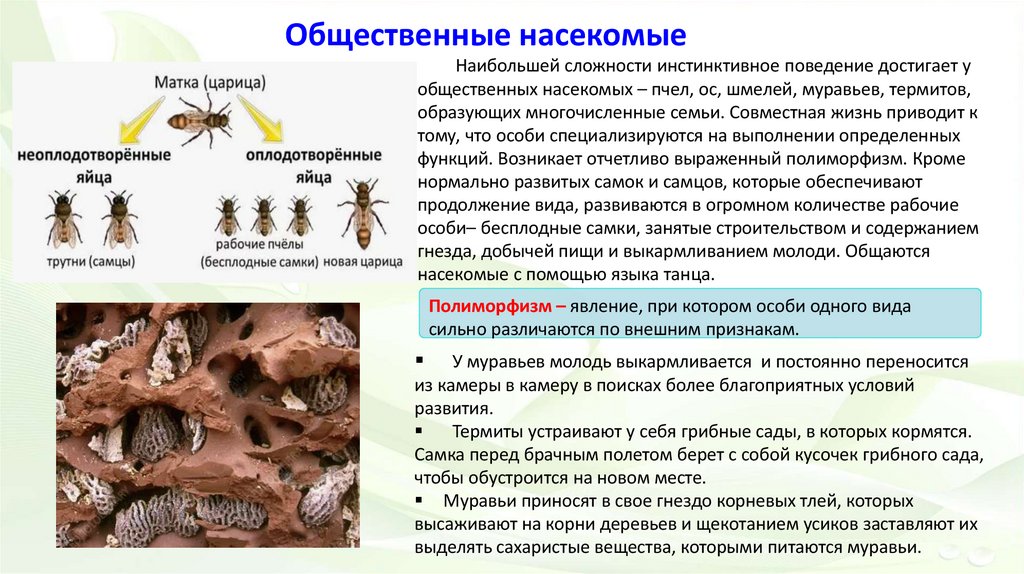 Общественные насекомые

Матка (царица)

неоплодотворённые яйца

оплодотворённые яйца

трутни (самцы)

рабочие пчёлы (бесплодные самки)

новая царица

Наибольшей сложности инстинктивное поведение достигает у общественных насекомых – пчел, ос, шмелей, муравьев, термитов, образующих многочисленные семьи. Совместная жизнь приводит к тому, что особи специализируются на выполнении определенных функций. Возникает отчетливо выраженный полиморфизм. Кроме нормально развитых самок и самцов, которые обеспечивают продолжение вида, развиваются в огромном количестве рабочие особи– бесплодные самки, занятые строительством и содержанием гнезда, добычей пищи и выкармливанием молоди. Общаются насекомые с помощью языка танца.

Полиморфизм – явление, при котором особи одного вида сильно различаются по внешним признакам.

▪ У муравьев молодь выкармливается и постоянно переносится из камеры в камеру в поисках более благоприятных условий развития.
▪ Термиты устраивают у себя грибные сады, в которых кормятся. Самка перед брачным полетом берет с собой кусочек грибного сада, чтобы обустроится на новом месте.
▪ Муравьи приносят в свое гнездо корневых тлей, которых высаживают на корни деревьев и щекотанием усиков заставляют их выделять сахаристые вещества, которыми питаются муравьи.